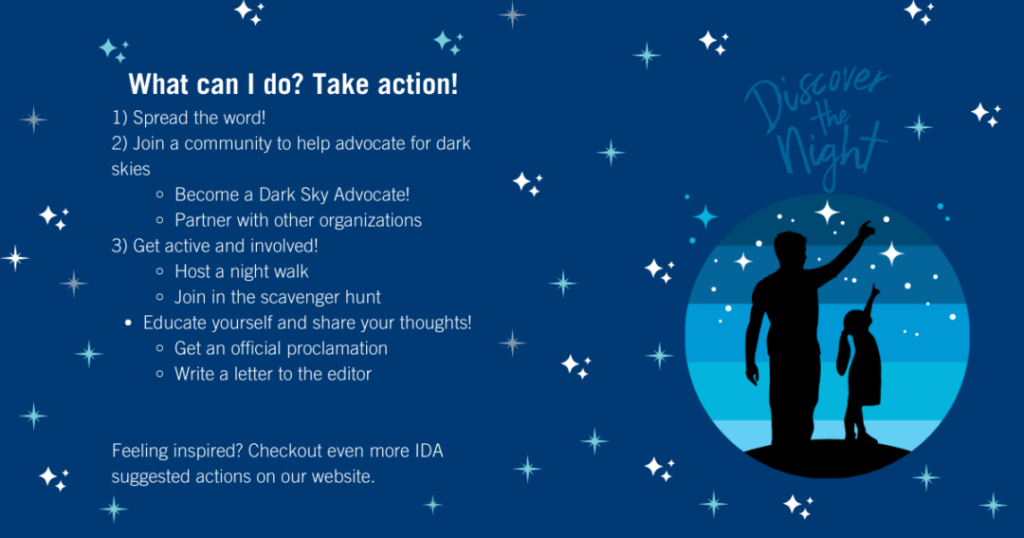 What can I do? Take action!

1) Spread the word!
2) Join a community to help advocate for dark skies
◦ Become a Dark Sky Advocate!
◦ Partner with other organizations
3) Get active and involved!
◦ Host a night walk
◦ Join in the scavenger hunt
• Educate yourself and share your thoughts!
◦ Get an official proclamation
◦ Write a letter to the editor

Feeling inspired? Checkout even more IDA suggested actions on our website.

Discover the Night